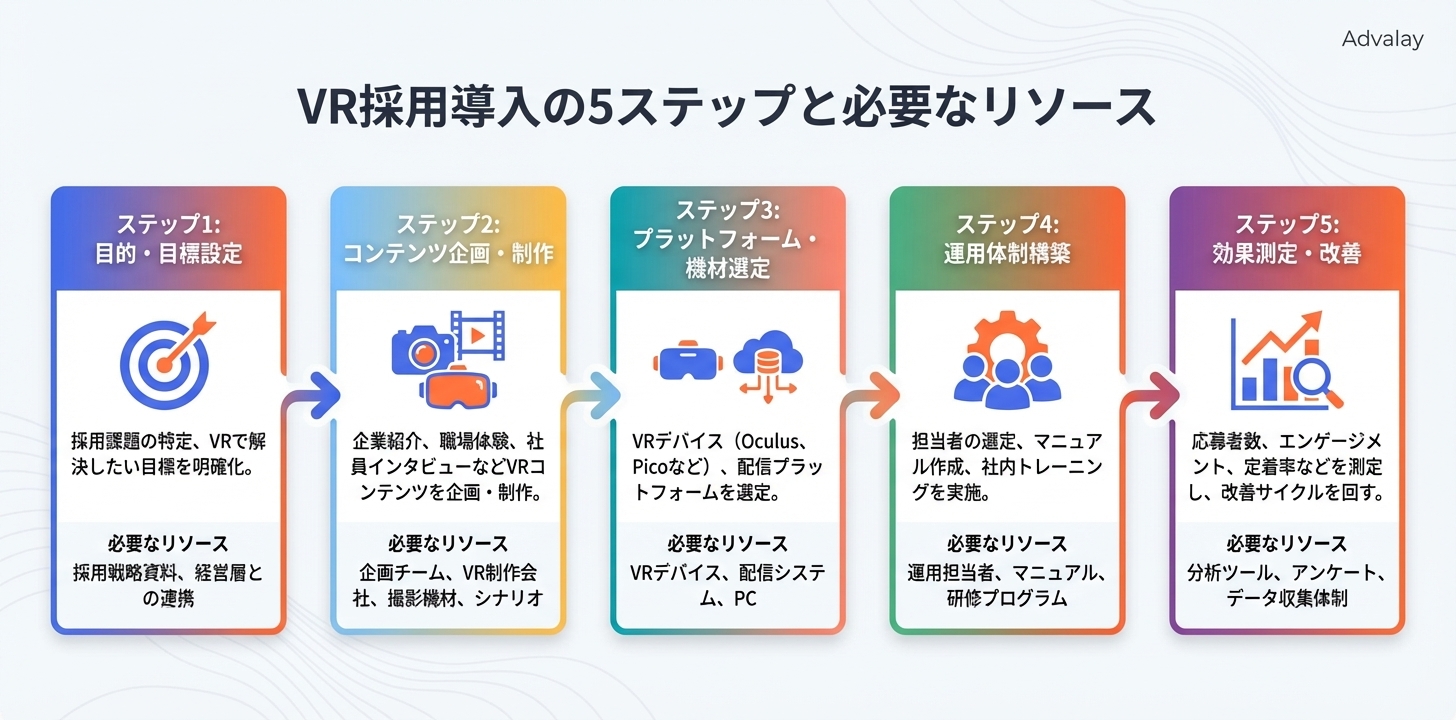 Advalay

VR採用導入の5ステップと必要なリソース

ステップ1:
目的・目標設定

採用課題の特定、VRで解決したい目標を明確化。

必要なリソース
採用戦略資料、経営層との連携

ステップ2:
コンテンツ企画・制作

企業紹介、職場体験、社員インタビューなどVRコンテンツを企画・制作。

必要なリソース
企画チーム、VR制作会社、撮影機材、シナリオ

ステップ3:
プラットフォーム・機材選定

VRデバイス（Oculus、Picoなど）、配信プラットフォームを選定。

必要なリソース
VRデバイス、配信システム、PC

ステップ4:
運用体制構築

担当者の選定、マニュアル作成、社内トレーニングを実施。

必要なリソース
運用担当者、マニュアル、研修プログラム

ステップ5:
効果測定・改善

応募者数、エンゲージメント、定着率などを測定し、改善サイクルを回す。

必要なリソース
分析ツール、アンケート、データ収集体制